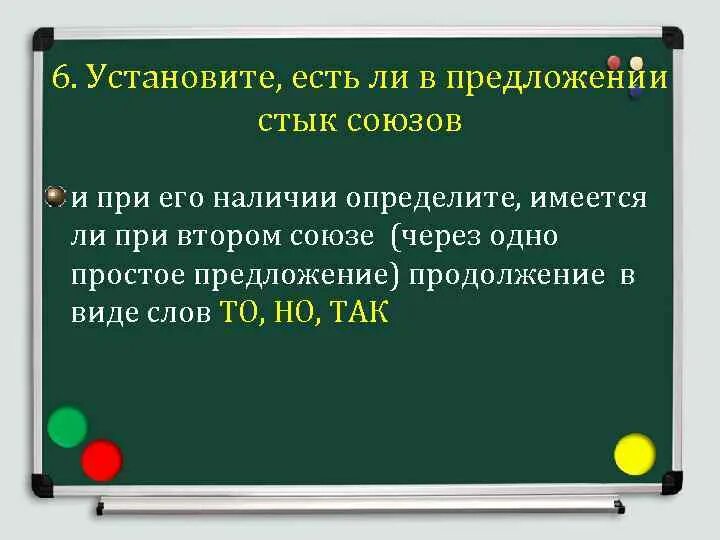 6. Установите, есть ли в предложении стык союзов

и при его наличии определите, имеется ли при втором союзе (через одно простое предложение) продолжение в виде слов ТО, НО, ТАК